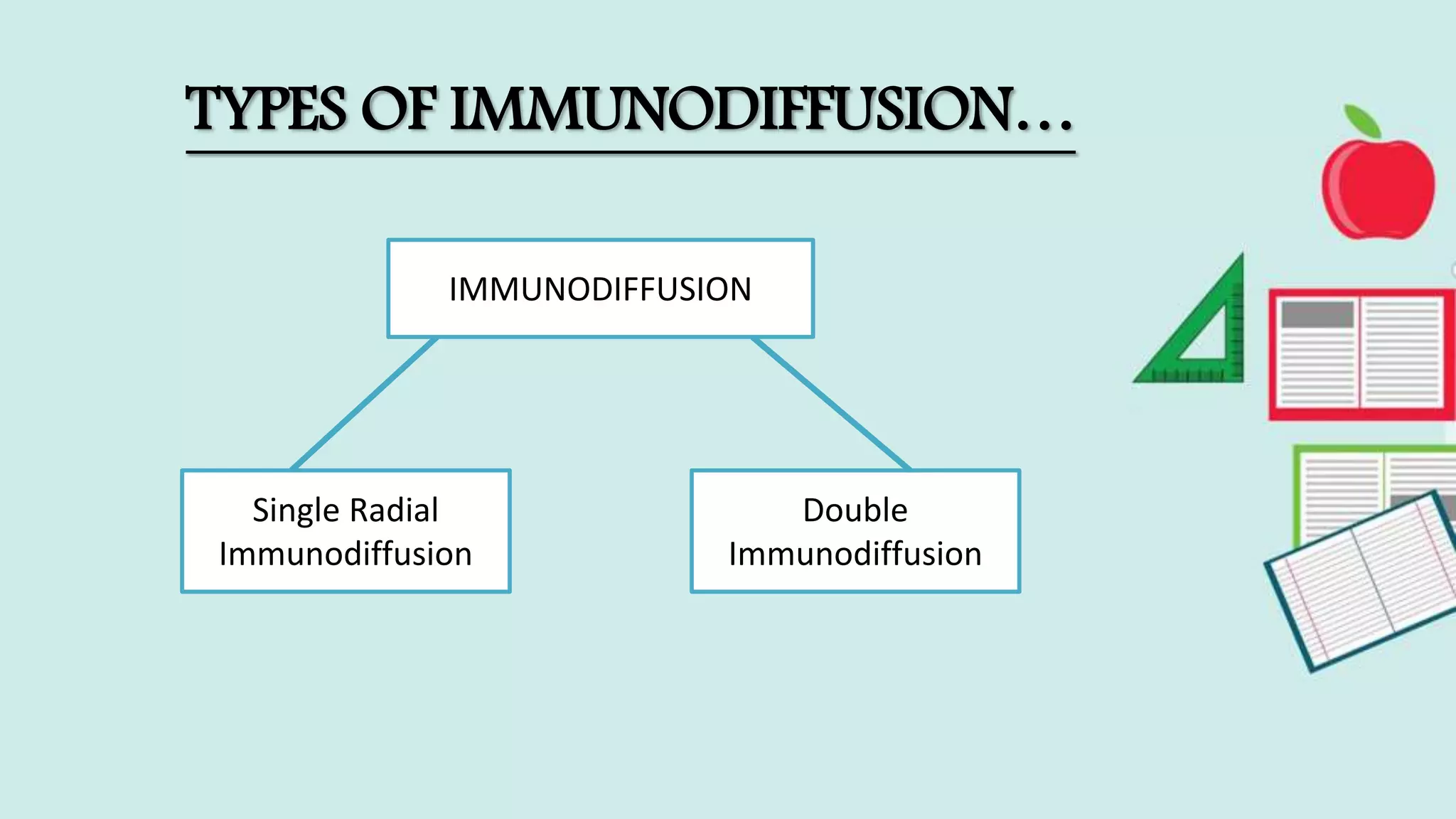 TYPES OF IMMUNODIFFUSION…

IMMUNODIFFUSION

Single Radial Immunodiffusion

Double Immunodiffusion